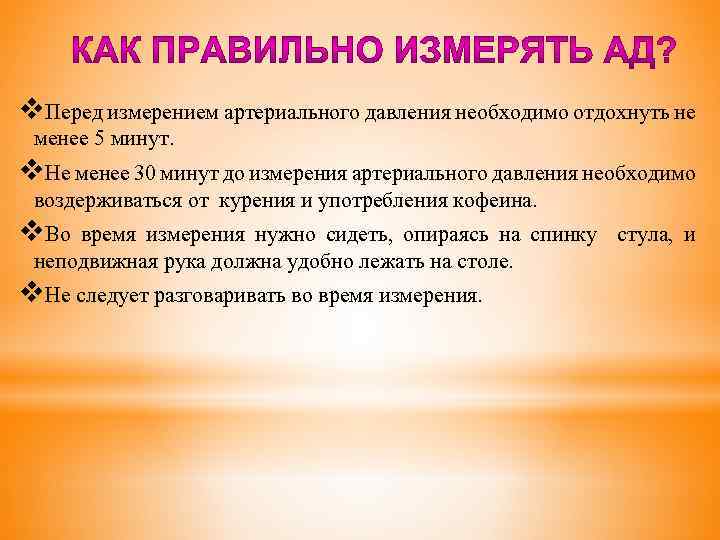 КАК ПРАВИЛЬНО ИЗМЕРЯТЬ АД?

❖Перед измерением артериального давления необходимо отдохнуть не менее 5 минут.

❖Не менее 30 минут до измерения артериального давления необходимо воздерживаться от курения и употребления кофеина.

❖Во время измерения нужно сидеть, опираясь на спинку стула, и неподвижная рука должна удобно лежать на столе.

❖Не следует разговаривать во время измерения.